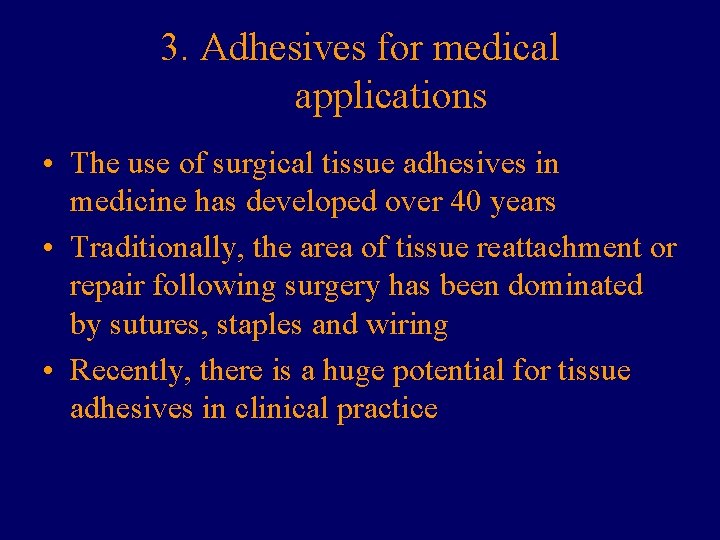 3. Adhesives for medical applications

• The use of surgical tissue adhesives in medicine has developed over 40 years
• Traditionally, the area of tissue reattachment or repair following surgery has been dominated by sutures, staples and wiring
• Recently, there is a huge potential for tissue adhesives in clinical practice